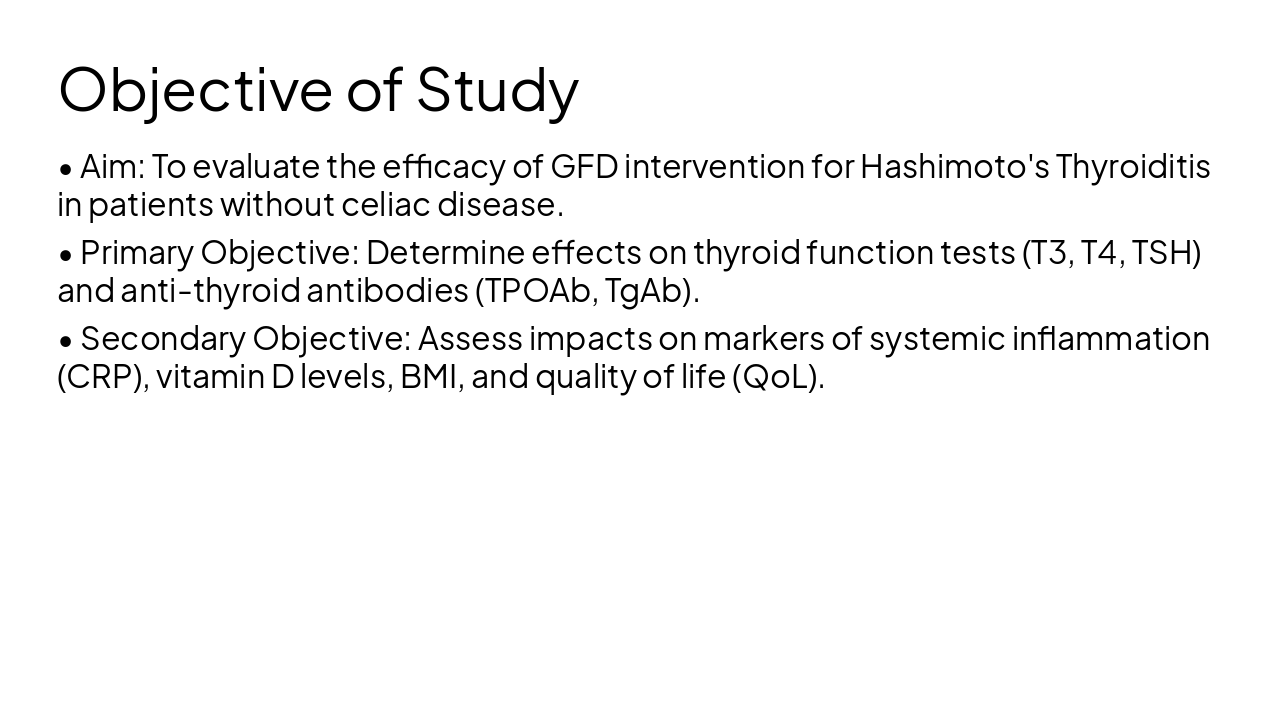 Objective of Study

• Aim: To evaluate the efficacy of GFD intervention for Hashimoto's Thyroiditis in patients without celiac disease.

• Primary Objective: Determine effects on thyroid function tests (T3, T4, TSH) and anti-thyroid antibodies (TPOAb, TgAb).

• Secondary Objective: Assess impacts on markers of systemic inflammation (CRP), vitamin D levels, BMI, and quality of life (QoL).